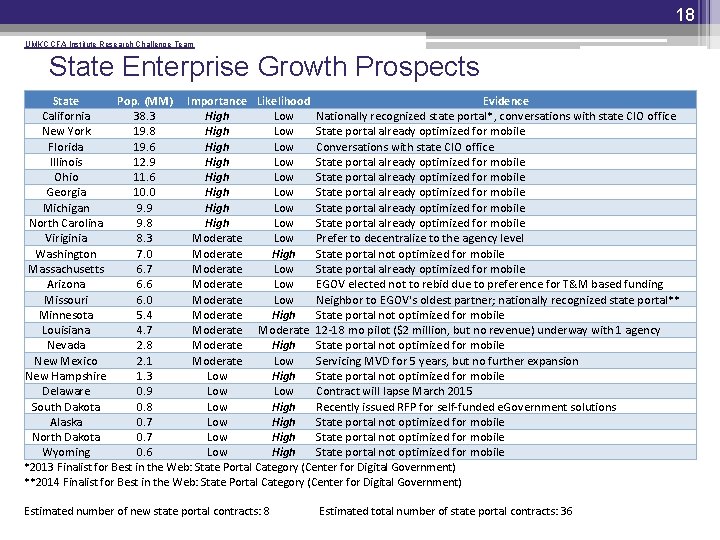 18

UMKC CFA Institute Research Challenge Team

State Enterprise Growth Prospects

| State | Pop. (MM) | Importance | Likelihood | Evidence |
|---|---|---|---|---|
| California | 38.3 | High | Low | Nationally recognized state portal*, conversations with state CIO office |
| New York | 19.8 | High | Low | State portal already optimized for mobile |
| Florida | 19.6 | High | Low | Conversations with state CIO office |
| Illinois | 12.9 | High | Low | State portal already optimized for mobile |
| Ohio | 11.6 | High | Low | State portal already optimized for mobile |
| Georgia | 10.0 | High | Low | State portal already optimized for mobile |
| Michigan | 9.9 | High | Low | State portal already optimized for mobile |
| North Carolina | 9.8 | High | Low | State portal already optimized for mobile |
| Viriginia | 8.3 | Moderate | Low | Prefer to decentralize to the agency level |
| Washington | 7.0 | Moderate | High | State portal not optimized for mobile |
| Massachusetts | 6.7 | Moderate | Low | State portal already optimized for mobile |
| Arizona | 6.6 | Moderate | Low | EGOV elected not to rebid due to preference for T&M based funding |
| Missouri | 6.0 | Moderate | Low | Neighbor to EGOV's oldest partner; nationally recognized state portal** |
| Minnesota | 5.4 | Moderate | High | State portal not optimized for mobile |
| Louisiana | 4.7 | Moderate | Moderate | 12-18 mo pilot ($2 million, but no revenue) underway with 1 agency |
| Nevada | 2.8 | Moderate | High | State portal not optimized for mobile |
| New Mexico | 2.1 | Moderate | Low | Servicing MVD for 5 years, but no further expansion |
| New Hampshire | 1.3 | Low | High | State portal not optimized for mobile |
| Delaware | 0.9 | Low | Low | Contract will lapse March 2015 |
| South Dakota | 0.8 | Low | High | Recently issued RFP for self-funded eGovernment solutions |
| Alaska | 0.7 | Low | High | State portal not optimized for mobile |
| North Dakota | 0.7 | Low | High | State portal not optimized for mobile |
| Wyoming | 0.6 | Low | High | State portal not optimized for mobile |

*2013 Finalist for Best in the Web: State Portal Category (Center for Digital Government)
**2014 Finalist for Best in the Web: State Portal Category (Center for Digital Government)

Estimated number of new state portal contracts: 8 Estimated total number of state portal contracts: 36